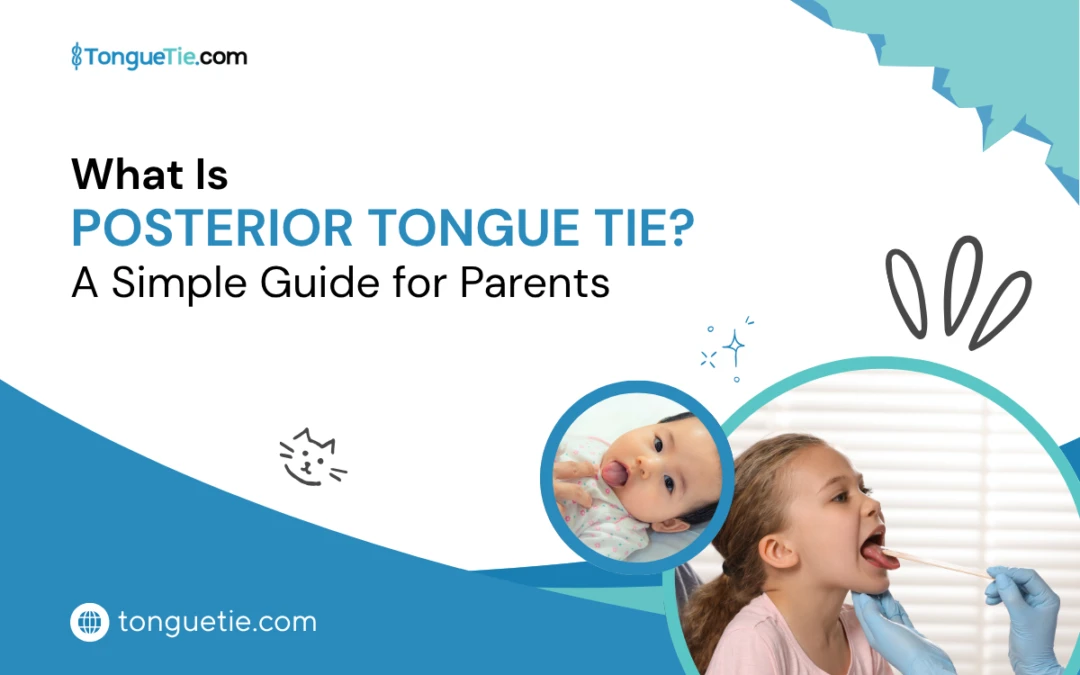 TongueTie.com

What Is
POSTERIOR TONGUE TIE?
A Simple Guide for Parents

tonguetie.com